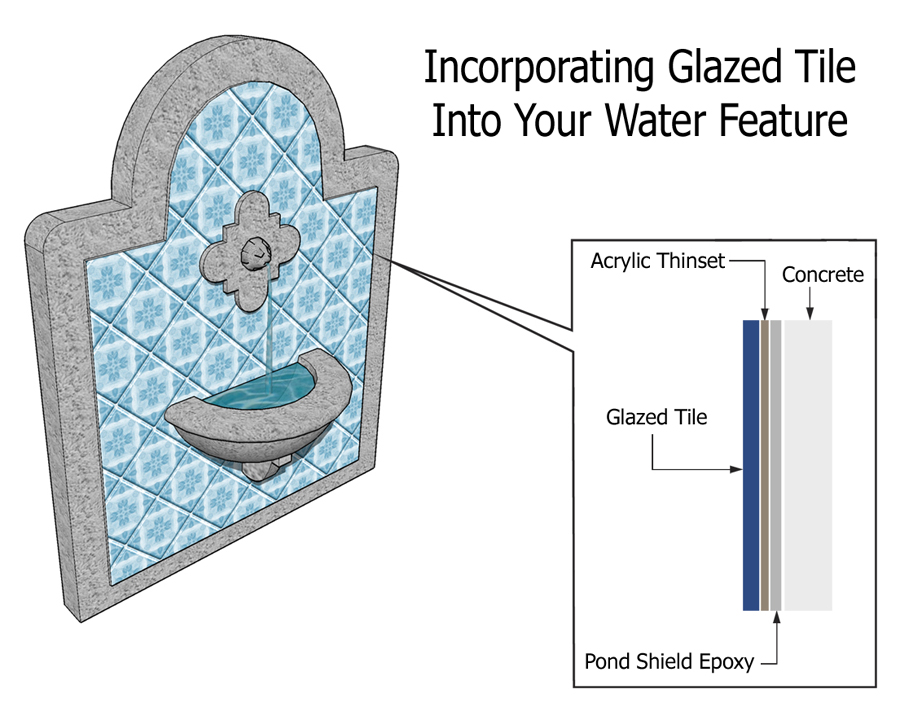 Incorporating Glazed Tile Into Your Water Feature

Acrylic Thinset

Concrete

Glazed Tile

Pond Shield Epoxy